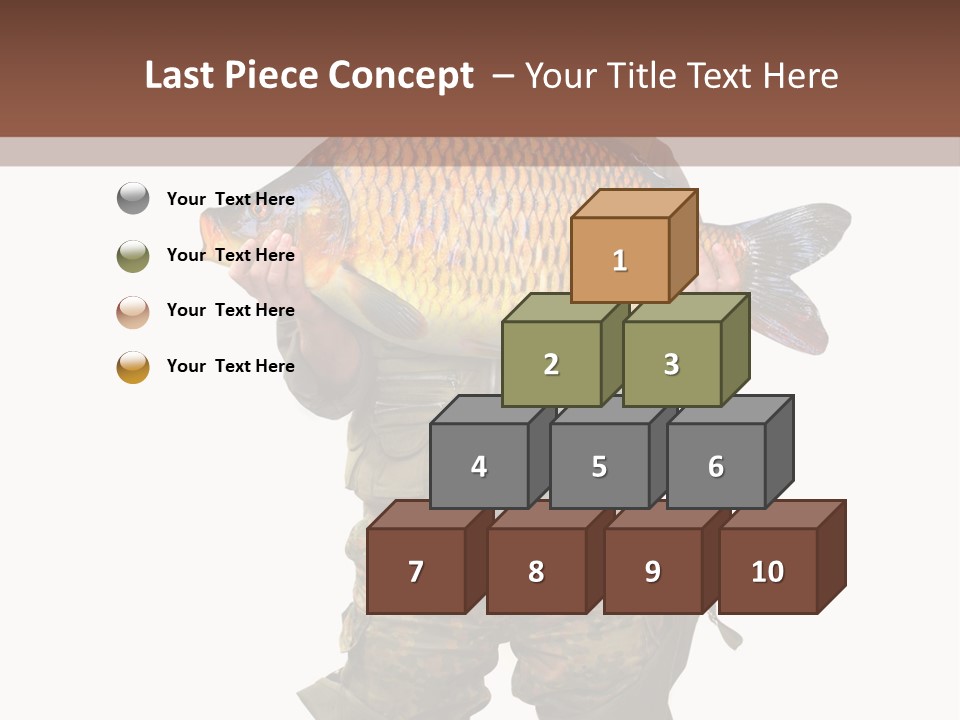 Last Piece Concept – Your Title Text Here

Your Text Here

Your Text Here

Your Text Here

Your Text Here

1

2 3

4 5 6

7 8 9 10